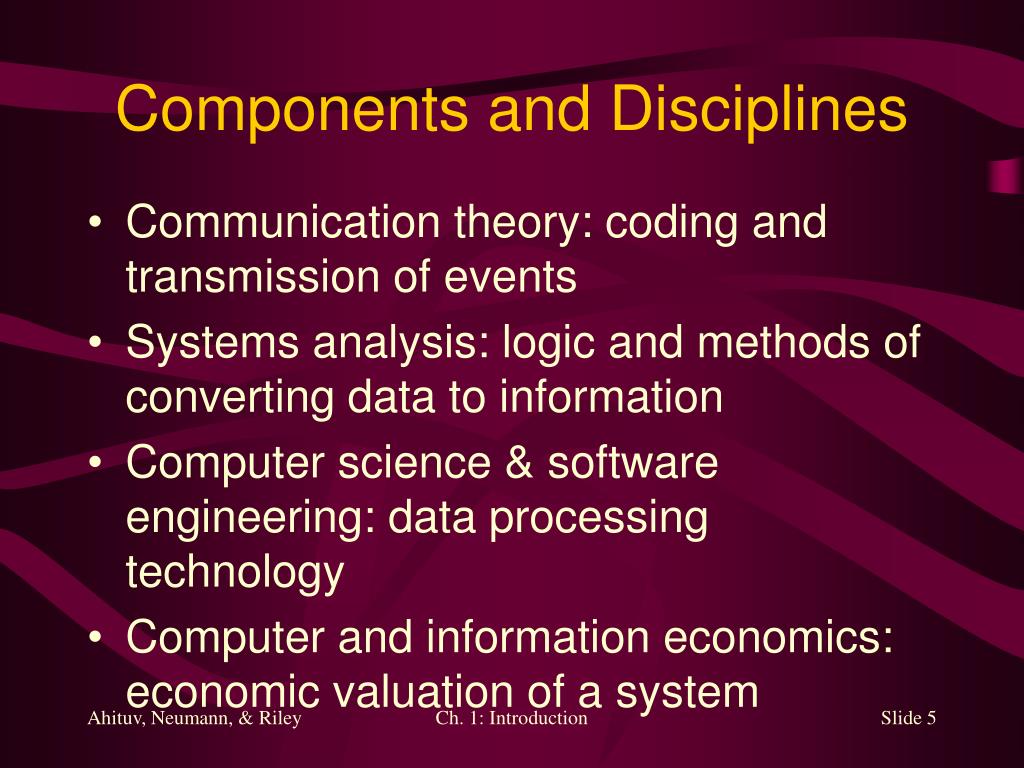 Components and Disciplines

• Communication theory: coding and transmission of events
• Systems analysis: logic and methods of converting data to information
• Computer science & software engineering: data processing technology
• Computer and information economics: economic valuation of a system

Ahituv, Neumann, & Riley Ch. 1: Introduction Slide 5